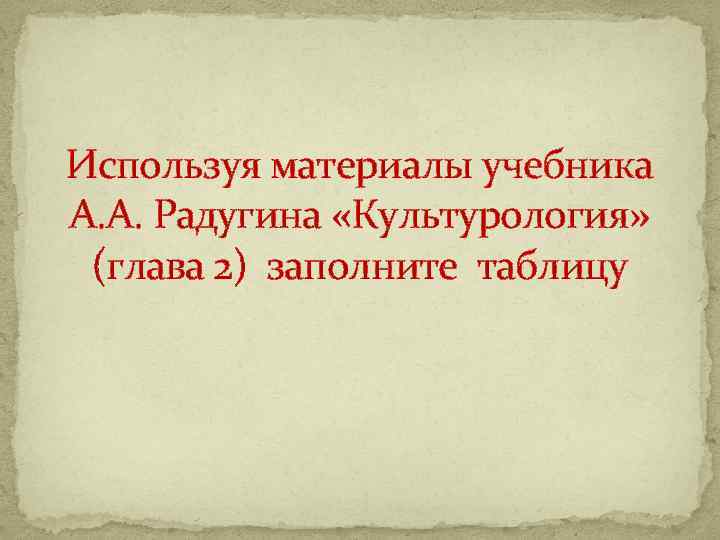 Используя материалы учебника А.А. Радугина «Культурология» (глава 2) заполните таблицу